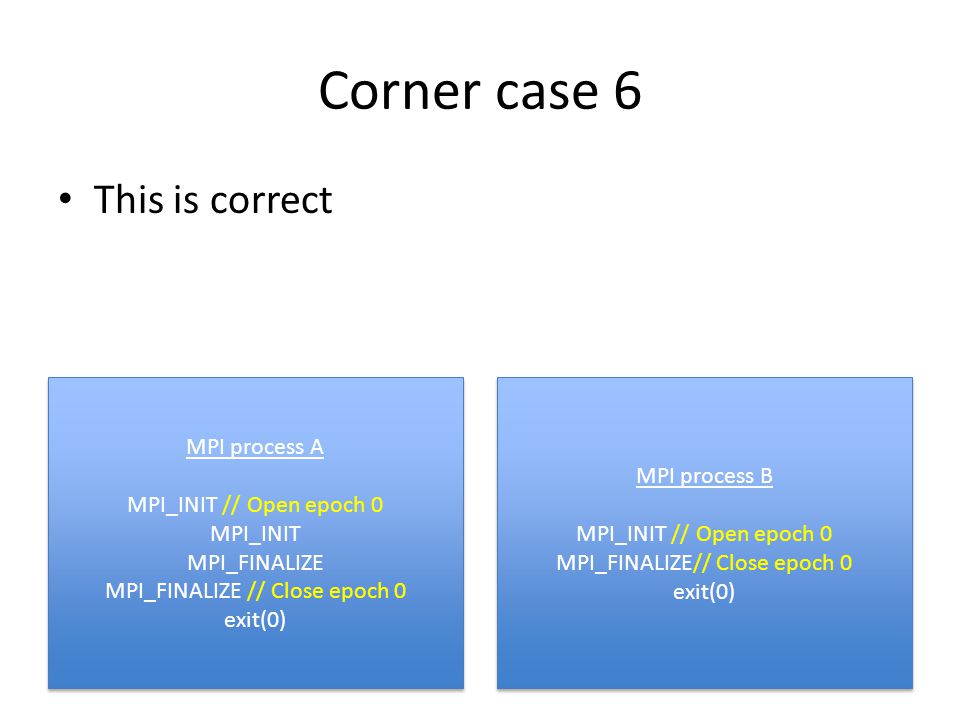 Corner case 6

• This is correct

MPI process A

MPI_INIT // Open epoch 0
MPI_INIT
MPI_FINALIZE
MPI_FINALIZE // Close epoch 0
exit(0)

MPI process B

MPI_INIT // Open epoch 0
MPI_FINALIZE// Close epoch 0
exit(0)